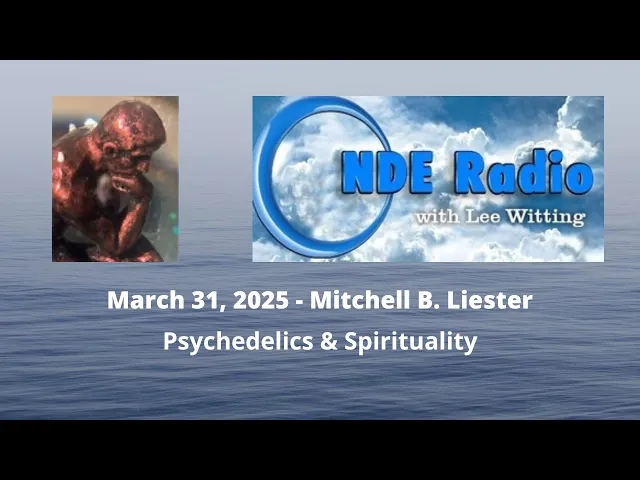 NDE Radio
with Lee Witting

March 31, 2025 - Mitchell B. Liester
Psychedelics & Spirituality